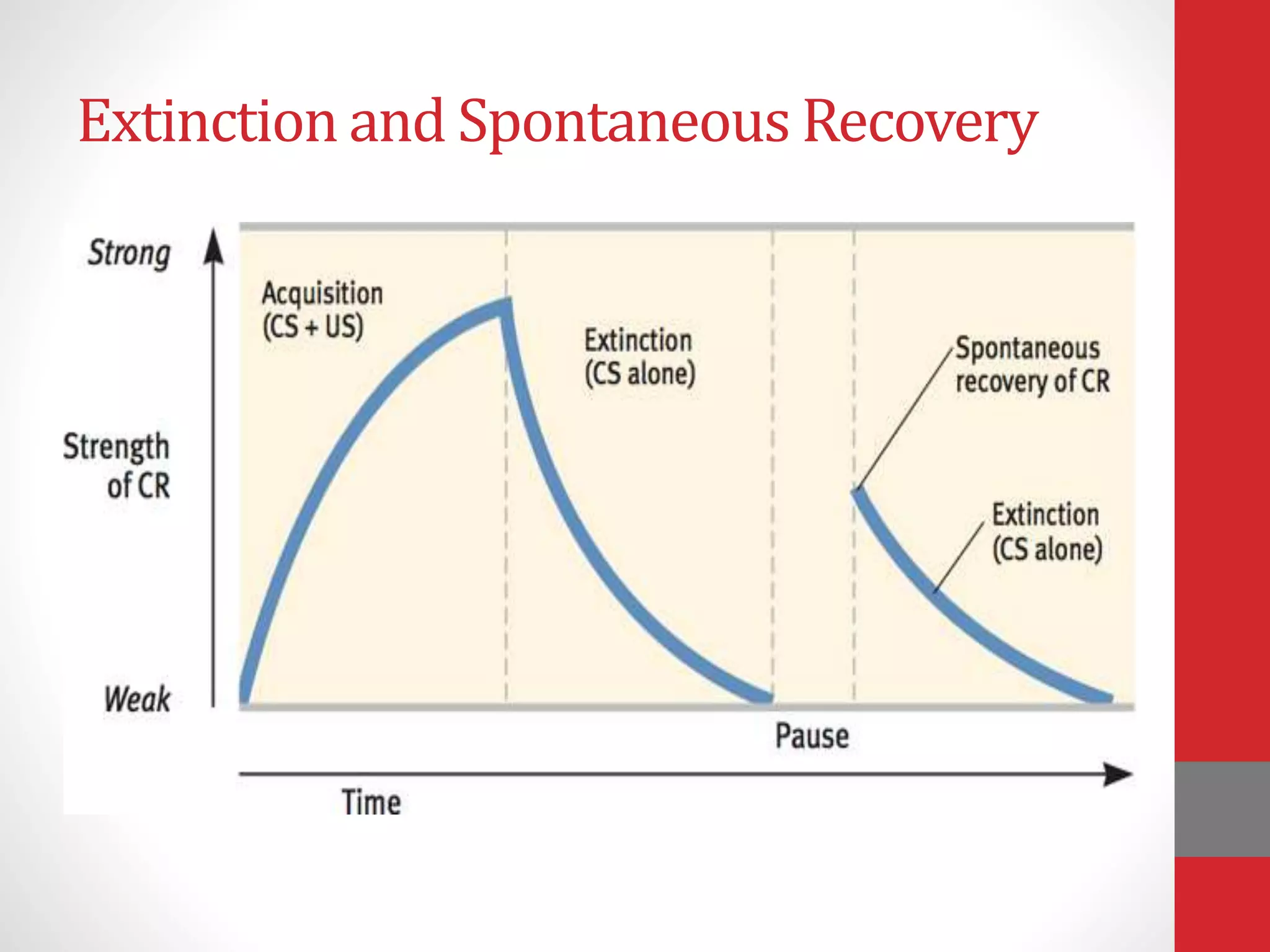 Extinction and Spontaneous Recovery

Strong

Strength of CR

Weak

Acquisition (CS + US)

Extinction (CS alone)

Spontaneous recovery of CR

Extinction (CS alone)

Pause

Time